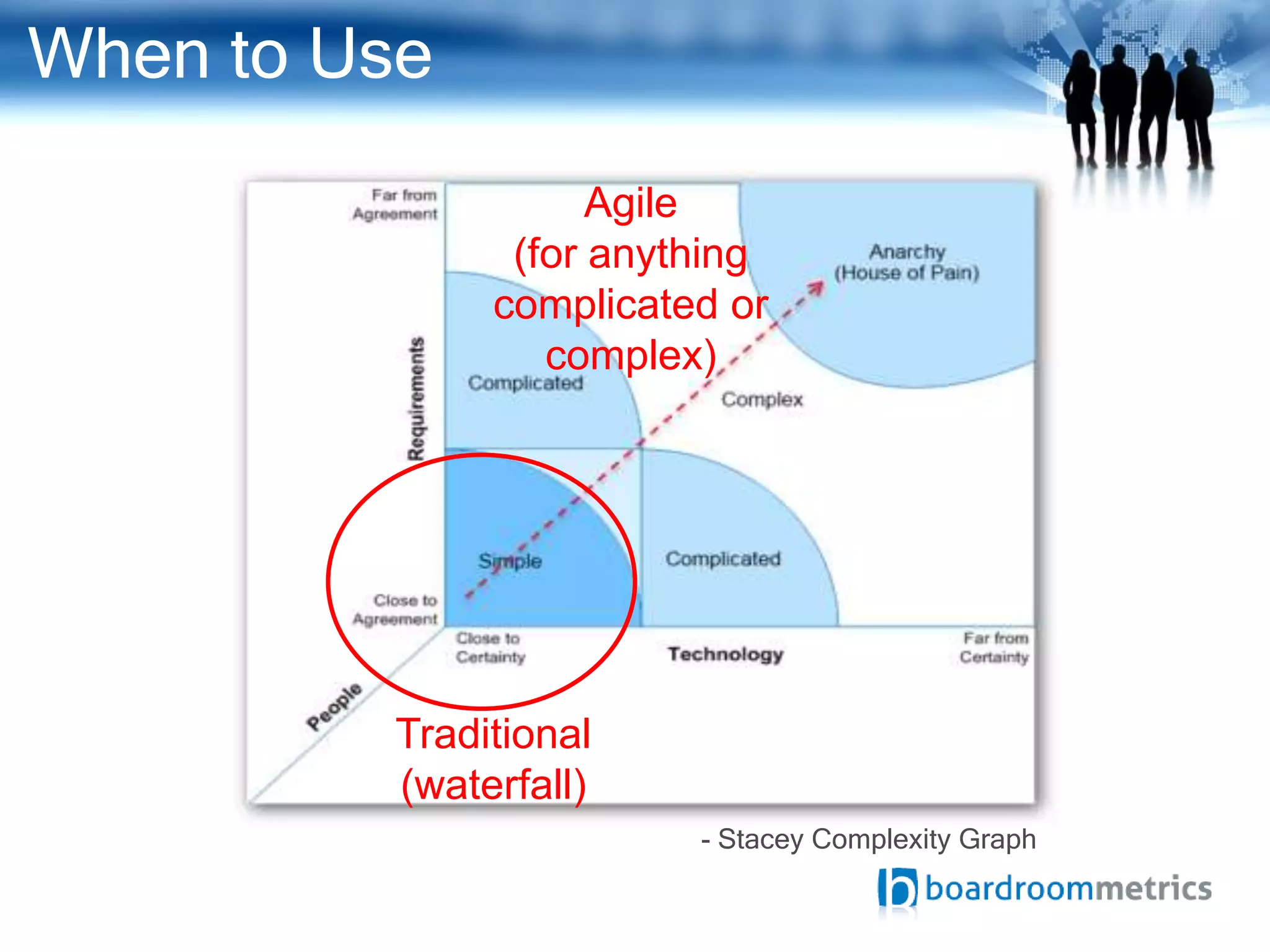 When to Use

Far from Agreement

Agile (for anything complicated or complex)

Anarchy (House of Pain)

Requirements

Complicated

Complex

Simple

Complicated

Close to Agreement

Close to Certainty

Technology

Far from Certainty

People

Traditional (waterfall)

- Stacey Complexity Graph

boardroommetrics